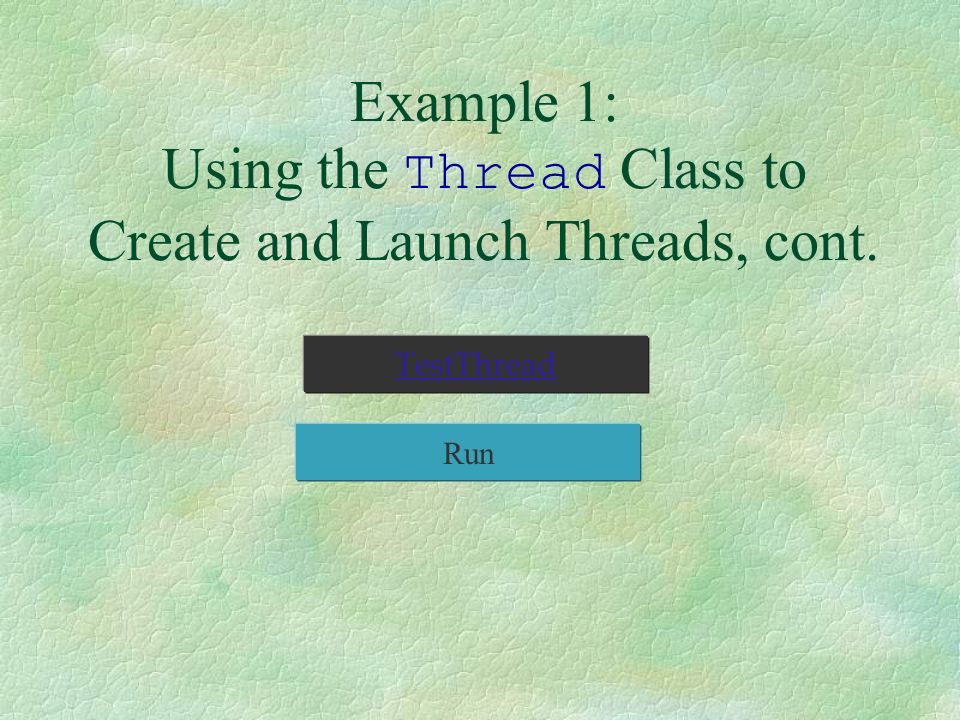 Example 1:
Using the Thread Class to Create and Launch Threads, cont.

TestThread

Run